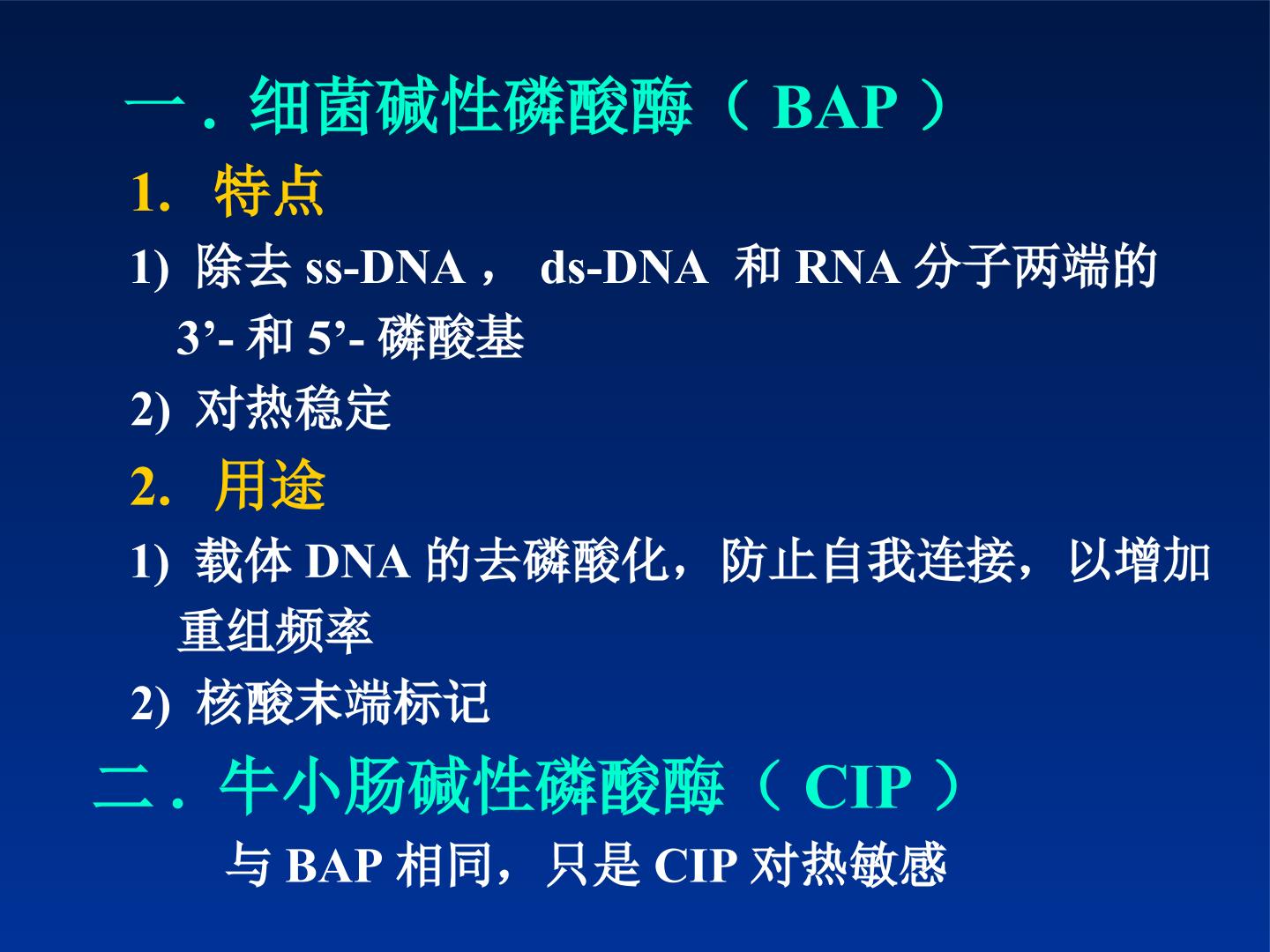 一．细菌碱性磷酸酶（ BAP ）

1. 特点

1) 除去 ss-DNA ， ds-DNA 和 RNA 分子两端的 3’- 和 5’- 磷酸基

2) 对热稳定

2. 用途

1) 载体 DNA 的去磷酸化，防止自我连接，以增加重组频率

2) 核酸末端标记

二．牛小肠碱性磷酸酶（ CIP ）

与 BAP 相同，只是 CIP 对热敏感